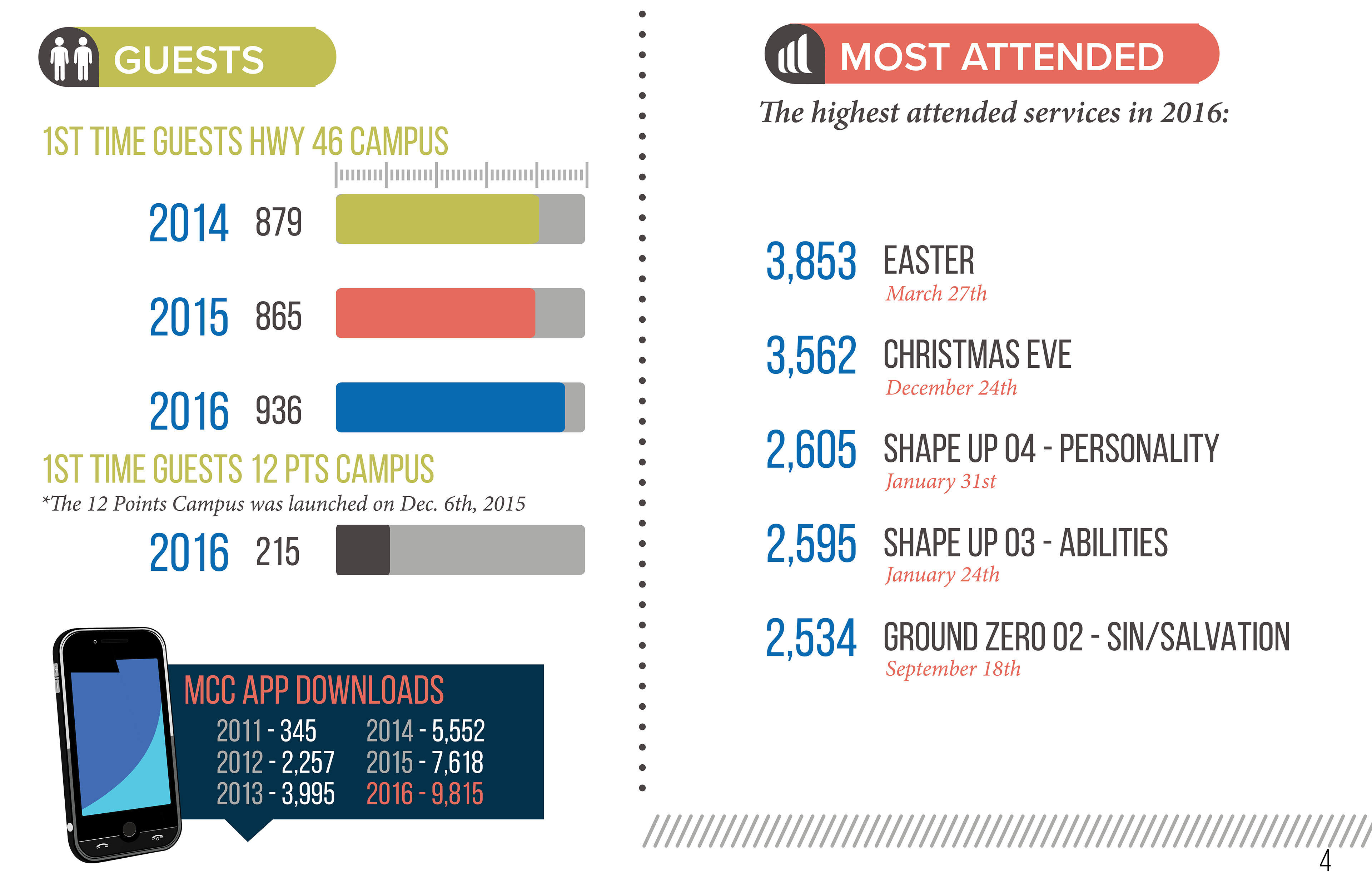 GUESTS

1ST TIME GUESTS HWY 46 CAMPUS

2014 879

2015 865

2016 936

1ST TIME GUESTS 12 PTS CAMPUS

*The 12 Points Campus was launched on Dec. 6th, 2015

2016 215

MCC APP DOWNLOADS

2011 - 345
2012 - 2,257
2013 - 3,995
2014 - 5,552
2015 - 7,618
2016 - 9,815

MOST ATTENDED

The highest attended services in 2016:

3,853 EASTER
March 27th

3,562 CHRISTMAS EVE
December 24th

2,605 SHAPE UP 04 - PERSONALITY
January 31st

2,595 SHAPE UP 03 - ABILITIES
January 24th

2,534 GROUND ZERO 02 - SIN/SALVATION
September 18th

4